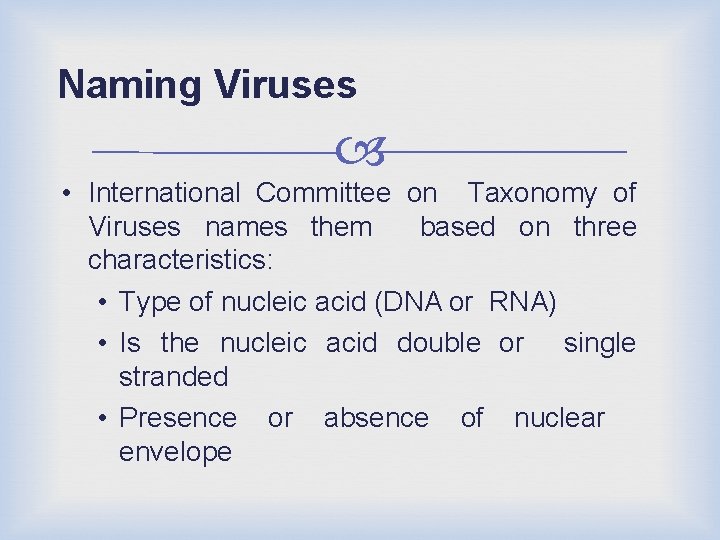 Naming Viruses

• International Committee on Taxonomy of Viruses names them based on three characteristics:

• Type of nucleic acid (DNA or RNA)
• Is the nucleic acid double or single stranded
• Presence or absence of nuclear envelope